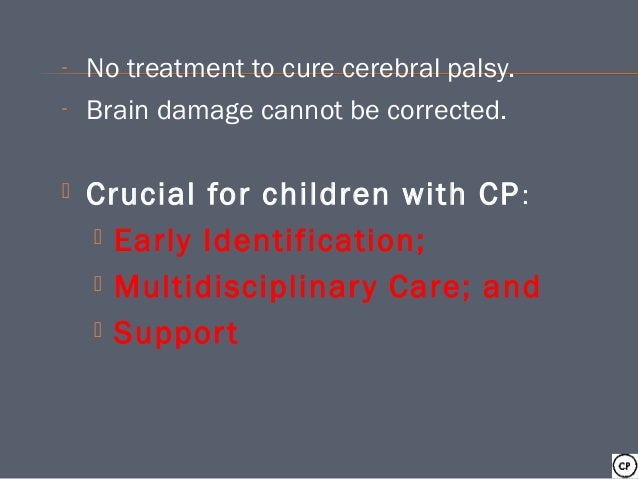 - No treatment to cure cerebral palsy.
- Brain damage cannot be corrected.

Crucial for children with CP:
Early Identification;
Multidisciplinary Care; and
Support

CP